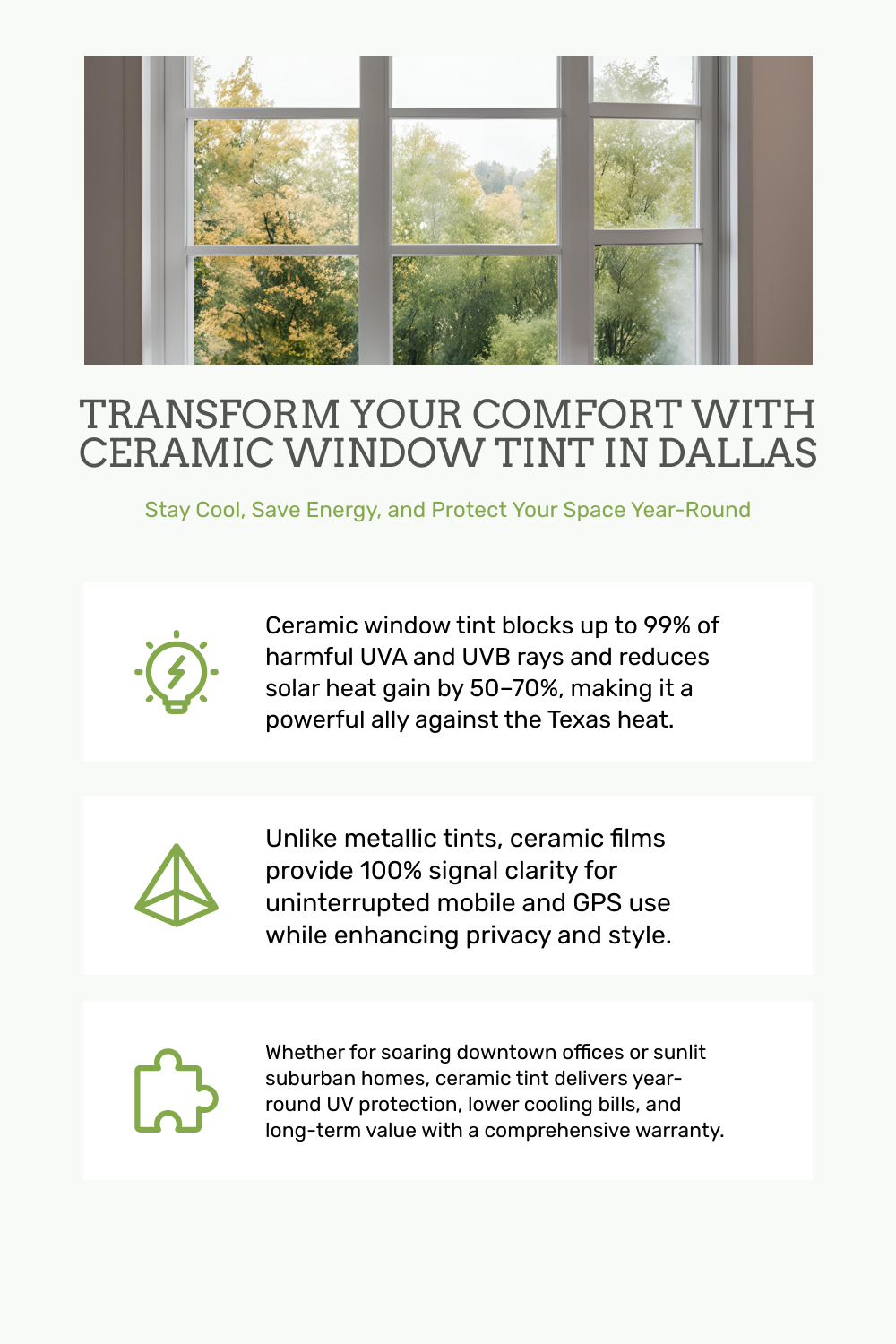 TRANSFORM YOUR COMFORT WITH CERAMIC WINDOW TINT IN DALLAS

Stay Cool, Save Energy, and Protect Your Space Year-Round

Ceramic window tint blocks up to 99% of harmful UVA and UVB rays and reduces solar heat gain by 50–70%, making it a powerful ally against the Texas heat.

Unlike metallic tints, ceramic films provide 100% signal clarity for uninterrupted mobile and GPS use while enhancing privacy and style.

Whether for soaring downtown offices or sunlit suburban homes, ceramic tint delivers year-round UV protection, lower cooling bills, and long-term value with a comprehensive warranty.